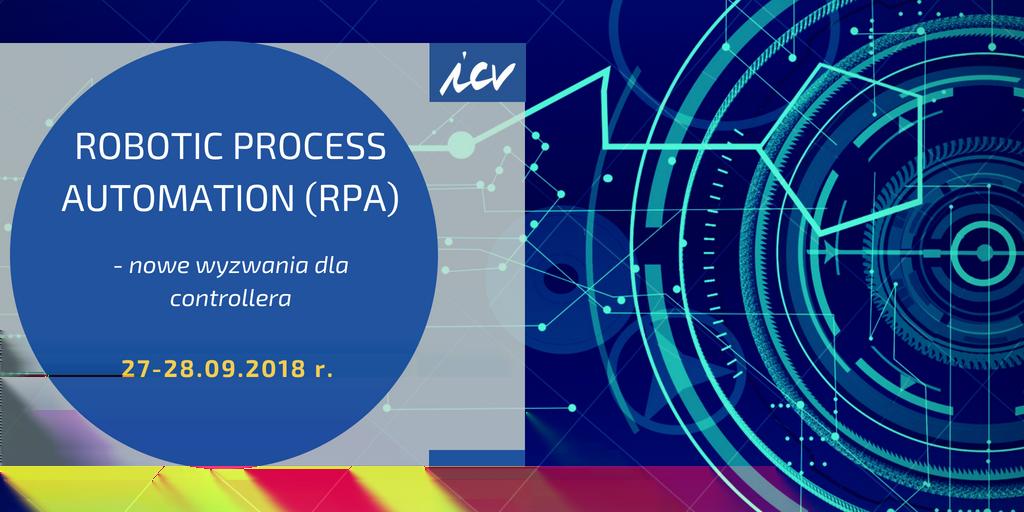 icv

ROBOTIC PROCESS AUTOMATION (RPA)

- nowe wyzwania dla controllera

27-28.09.2018 r.